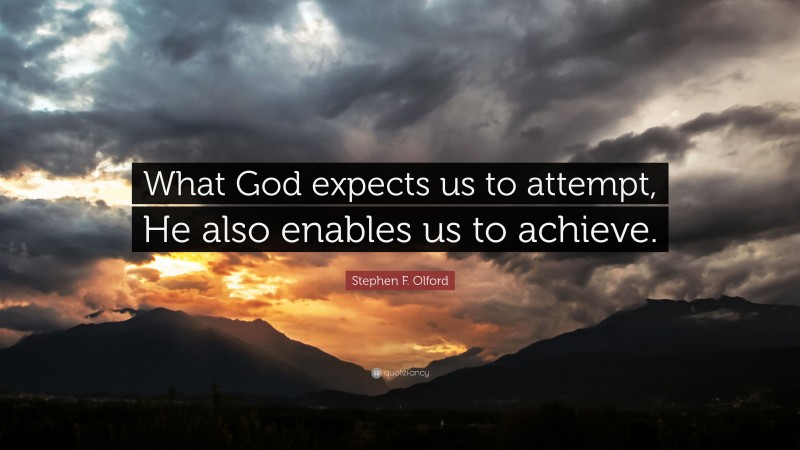 What God expects us to attempt, He also enables us to achieve.

Stephen F. Olford

quotefancy